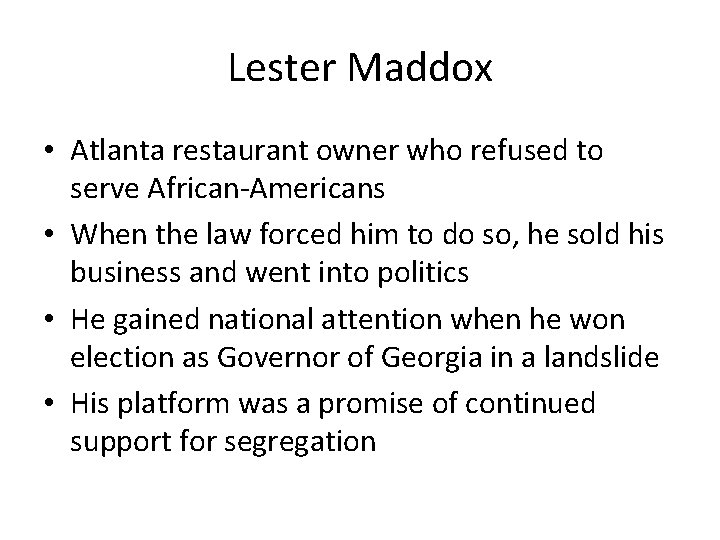 Lester Maddox

• Atlanta restaurant owner who refused to serve African-Americans
• When the law forced him to do so, he sold his business and went into politics
• He gained national attention when he won election as Governor of Georgia in a landslide
• His platform was a promise of continued support for segregation